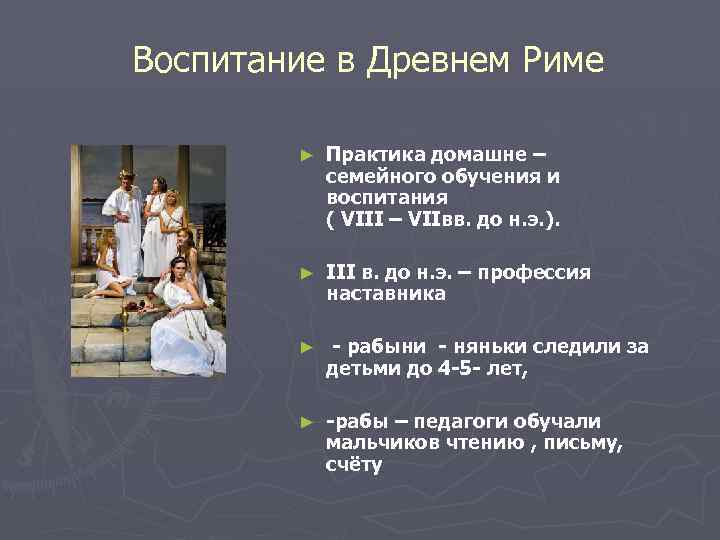 Воспитание в Древнем Риме

► Практика домашне – семейного обучения и воспитания ( VIII – VIIвв. до н.э.).

► III в. до н.э. – профессия наставника

► - рабыни - няньки следили за детьми до 4-5- лет,

► -рабы – педагоги обучали мальчиков чтению , письму, счёту